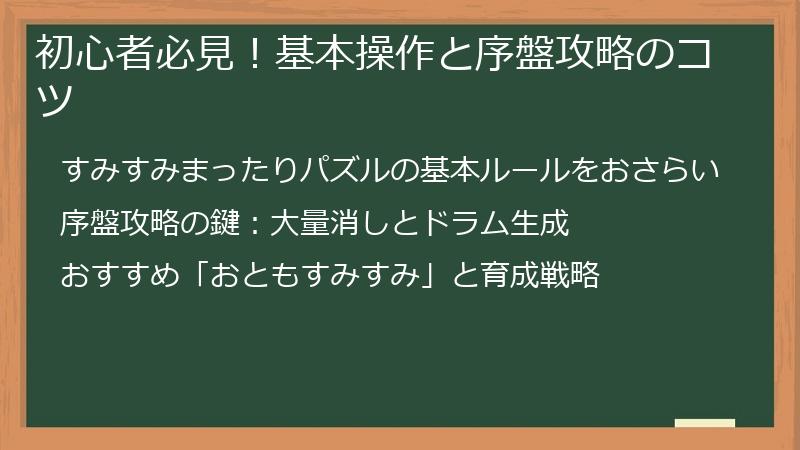 初心者必見！基本操作と序盤攻略のコツ

すみすみまったりパズルの基本ルールをおさらい

序盤攻略の鍵：大量消しとドラム生成

おすすめ「おともすみすみ」と育成戦略